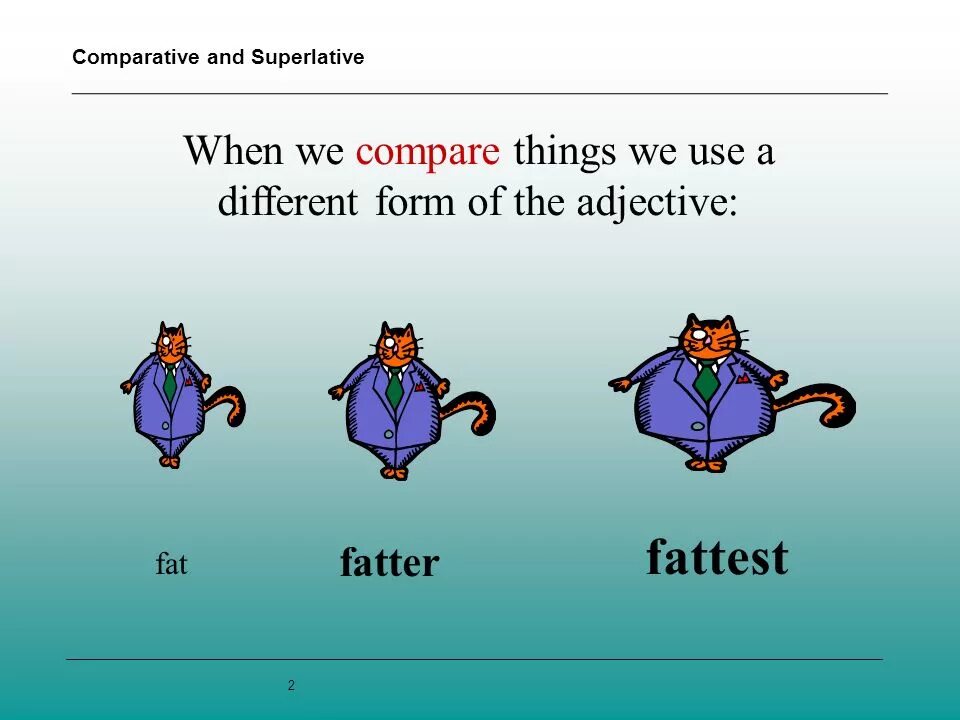 Comparative and Superlative

When we compare things we use a different form of the adjective:

fat

fatter

fattest

2